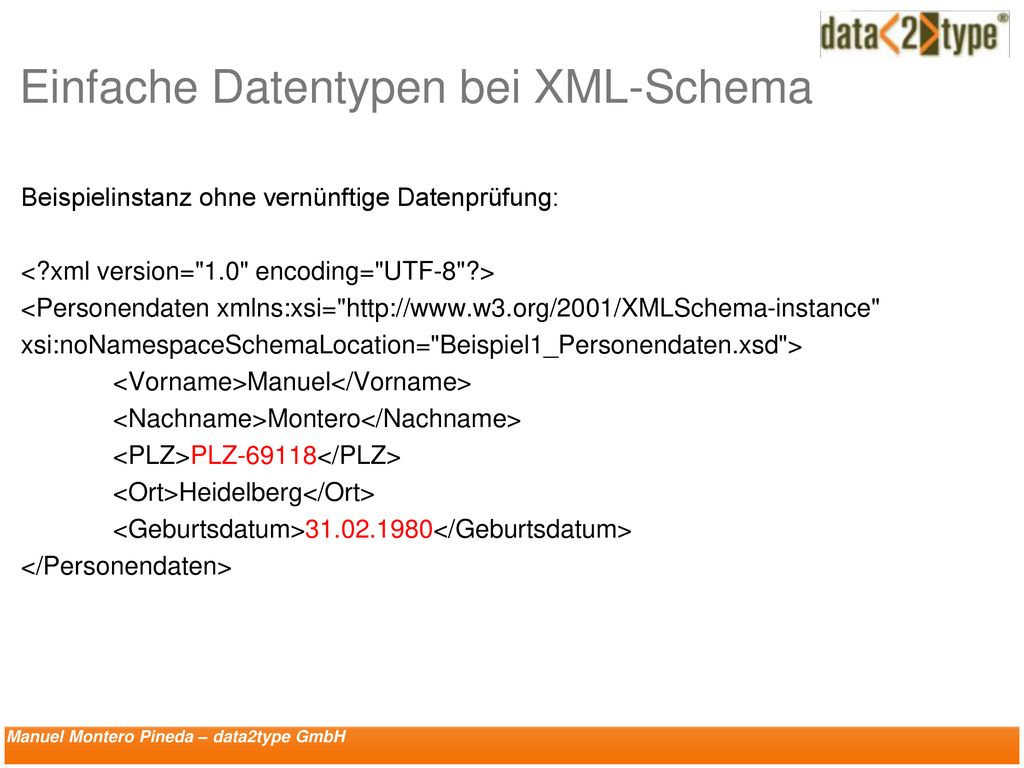 data<2>type®

Einfache Datentypen bei XML-Schema

Beispielinstanz ohne vernünftige Datenprüfung:

<?xml version="1.0" encoding="UTF-8"?>
<Personendaten xmlns:xsi="http://www.w3.org/2001/XMLSchema-instance" xsi:noNamespaceSchemaLocation="Beispiel1_Personendaten.xsd">
<Vorname>Manuel</Vorname>
<Nachname>Montero</Nachname>
<PLZ>PLZ-69118</PLZ>
<Ort>Heidelberg</Ort>
<Geburtsdatum>31.02.1980</Geburtsdatum>
</Personendaten>

Manuel Montero Pineda – data2type GmbH